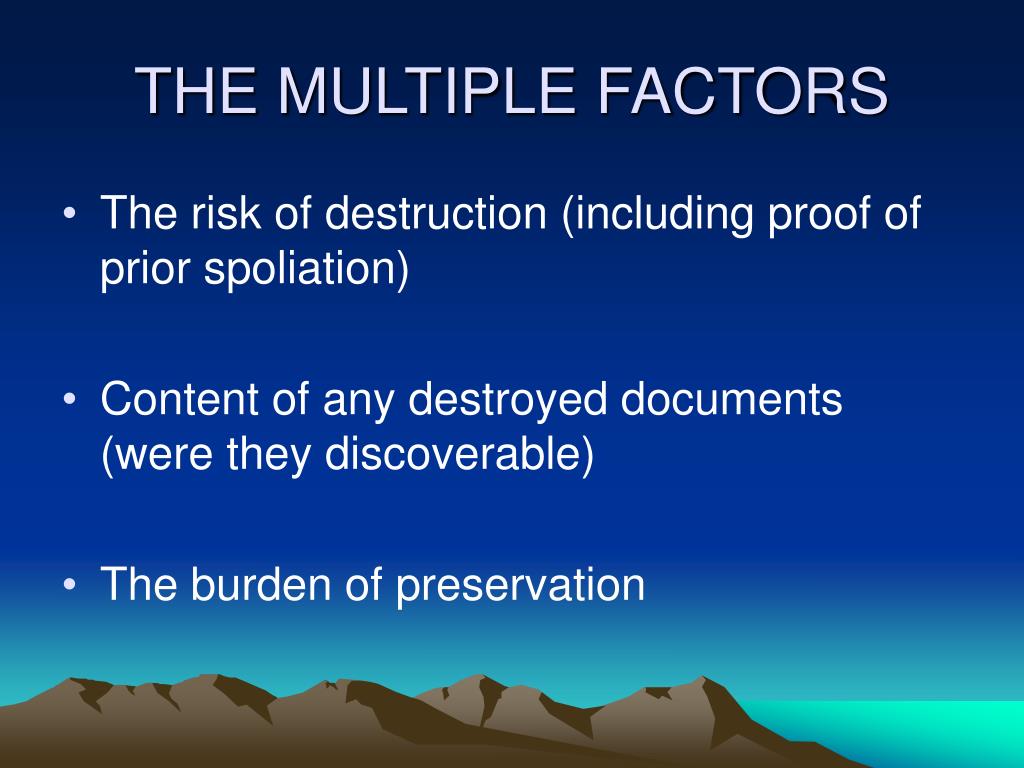 THE MULTIPLE FACTORS

• The risk of destruction (including proof of prior spoliation)

• Content of any destroyed documents (were they discoverable)

• The burden of preservation